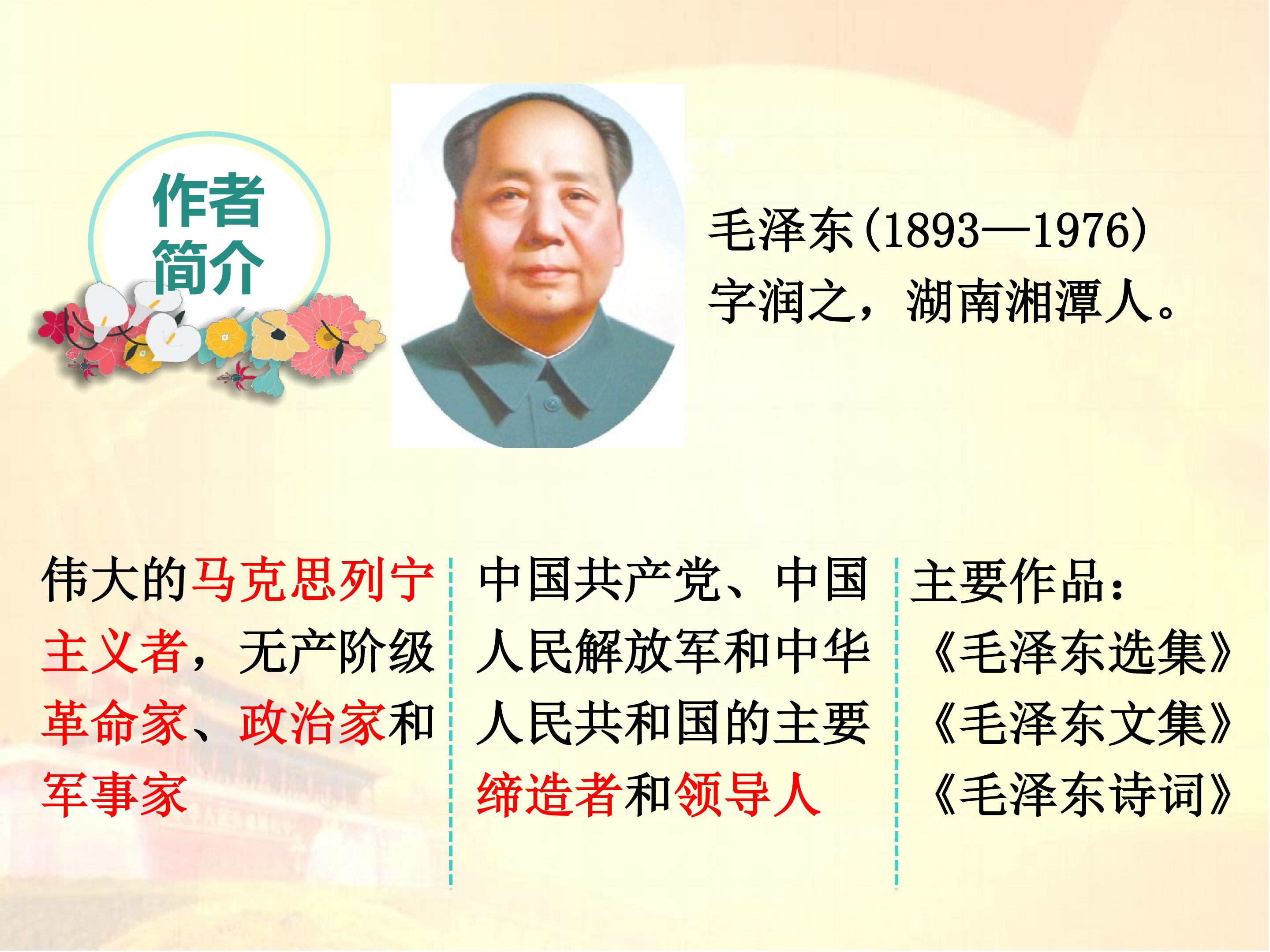 作者简介

毛泽东(1893—1976)
字润之，湖南湘潭人。

伟大的马克思列宁主义者，无产阶级革命家、政治家和军事家

中国共产党、中国人民解放军和中华人民共和国的主要缔造者和领导人

主要作品：
《毛泽东选集》
《毛泽东文集》
《毛泽东诗词》